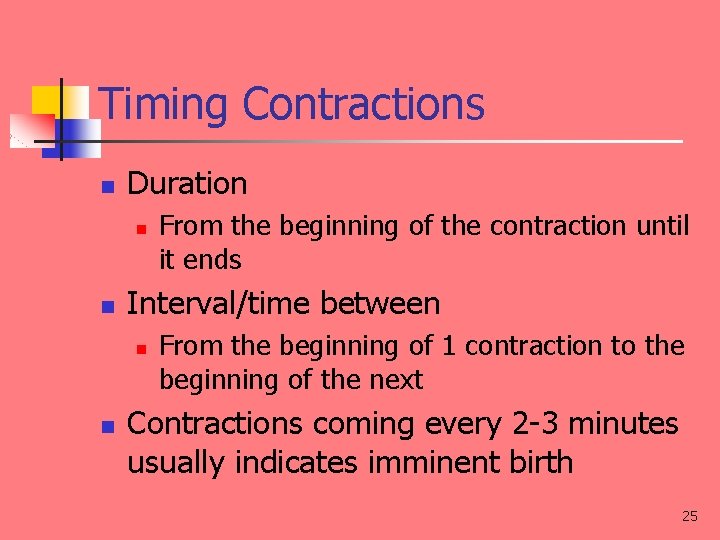 Timing Contractions

- Duration
  - From the beginning of the contraction until it ends
- Interval/time between
  - From the beginning of 1 contraction to the beginning of the next
- Contractions coming every 2-3 minutes usually indicates imminent birth

25